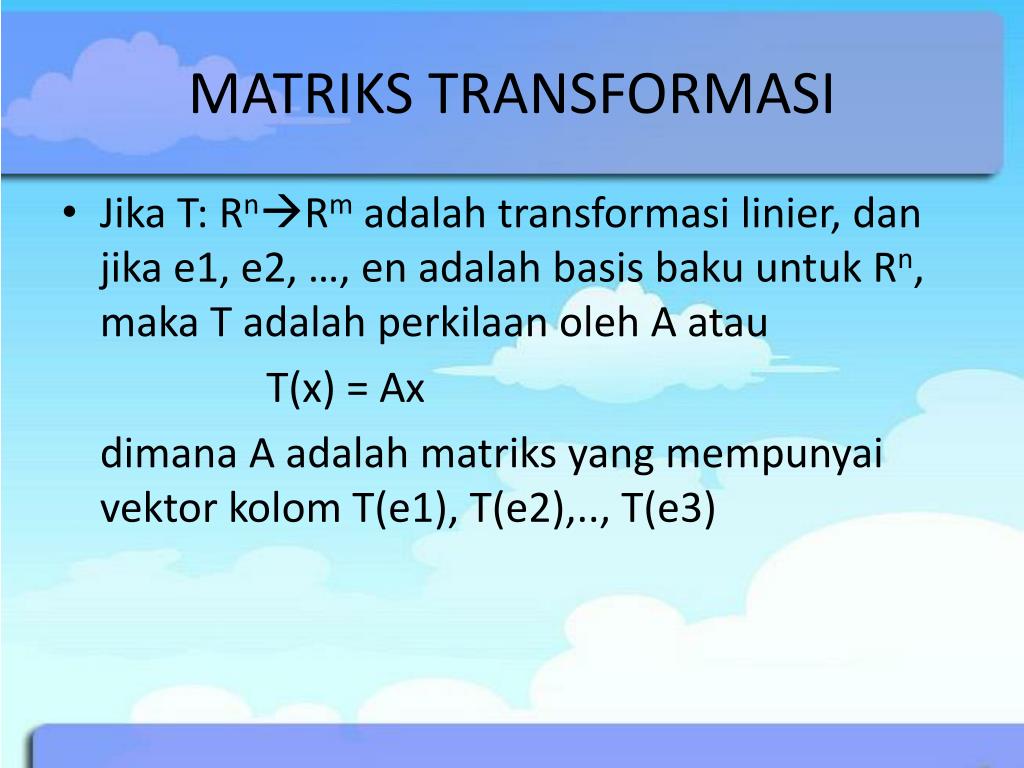 MATRIKS TRANSFORMASI

• Jika T: $R^n \rightarrow R^m$ adalah transformasi linier, dan jika e1, e2, …, en adalah basis baku untuk $R^n$, maka T adalah perkilaan oleh A atau

T(x) = Ax

dimana A adalah matriks yang mempunyai vektor kolom T(e1), T(e2),.., T(e3)